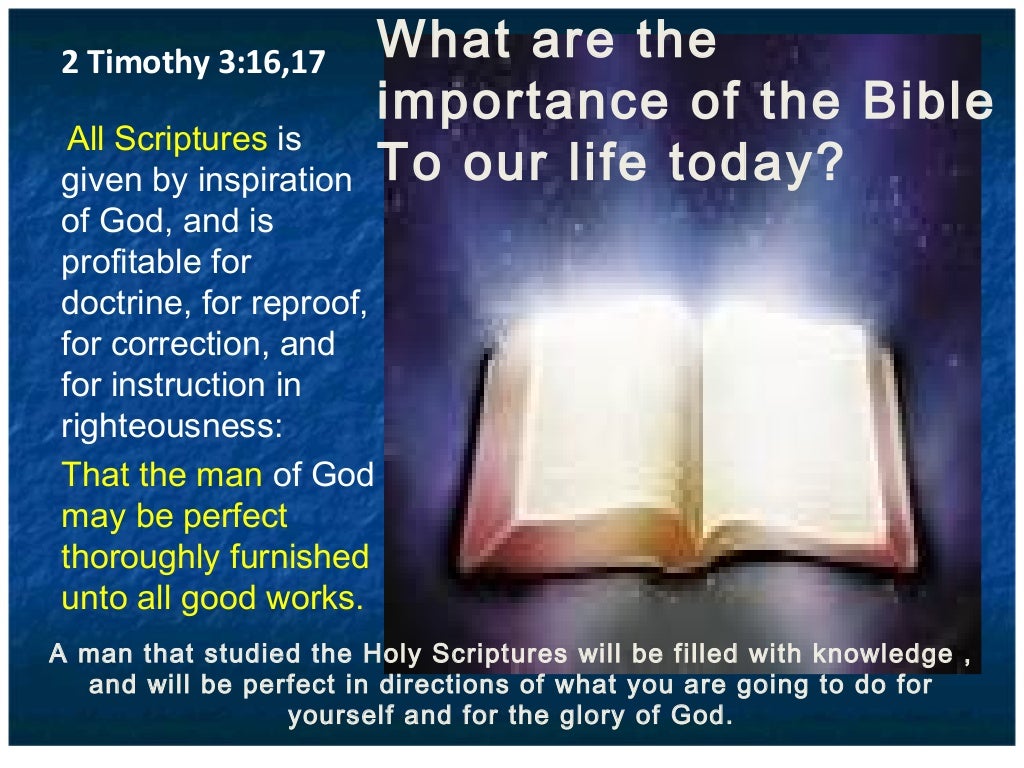 2 Timothy 3:16,17

What are the importance of the Bible To our life today?

All Scriptures is given by inspiration of God, and is profitable for doctrine, for reproof, for correction, and for instruction in righteousness:

That the man of God may be perfect thoroughly furnished unto all good works.

A man that studied the Holy Scriptures will be filled with knowledge , and will be perfect in directions of what you are going to do for yourself and for the glory of God.